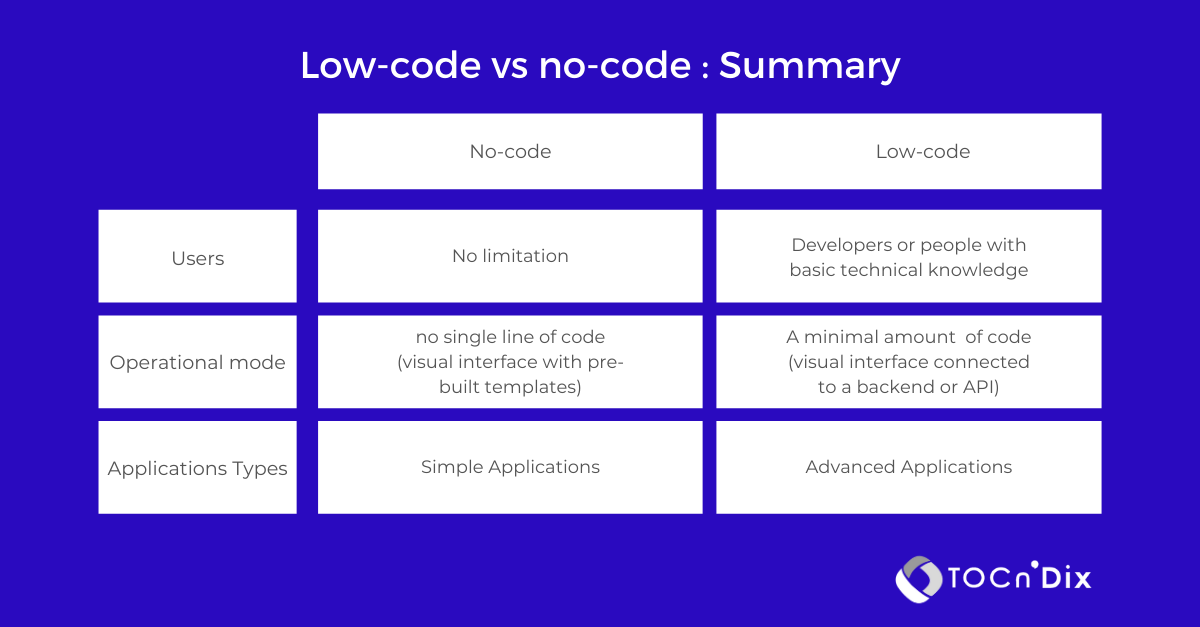 Low-code vs no-code : Summary

| | No-code | Low-code |
|---|---|---|
| Users | No limitation | Developers or people with basic technical knowledge |
| Operational mode | no single line of code (visual interface with pre-built templates) | A minimal amount of code (visual interface connected to a backend or API) |
| Applications Types | Simple Applications | Advanced Applications |

TOCn'Dix